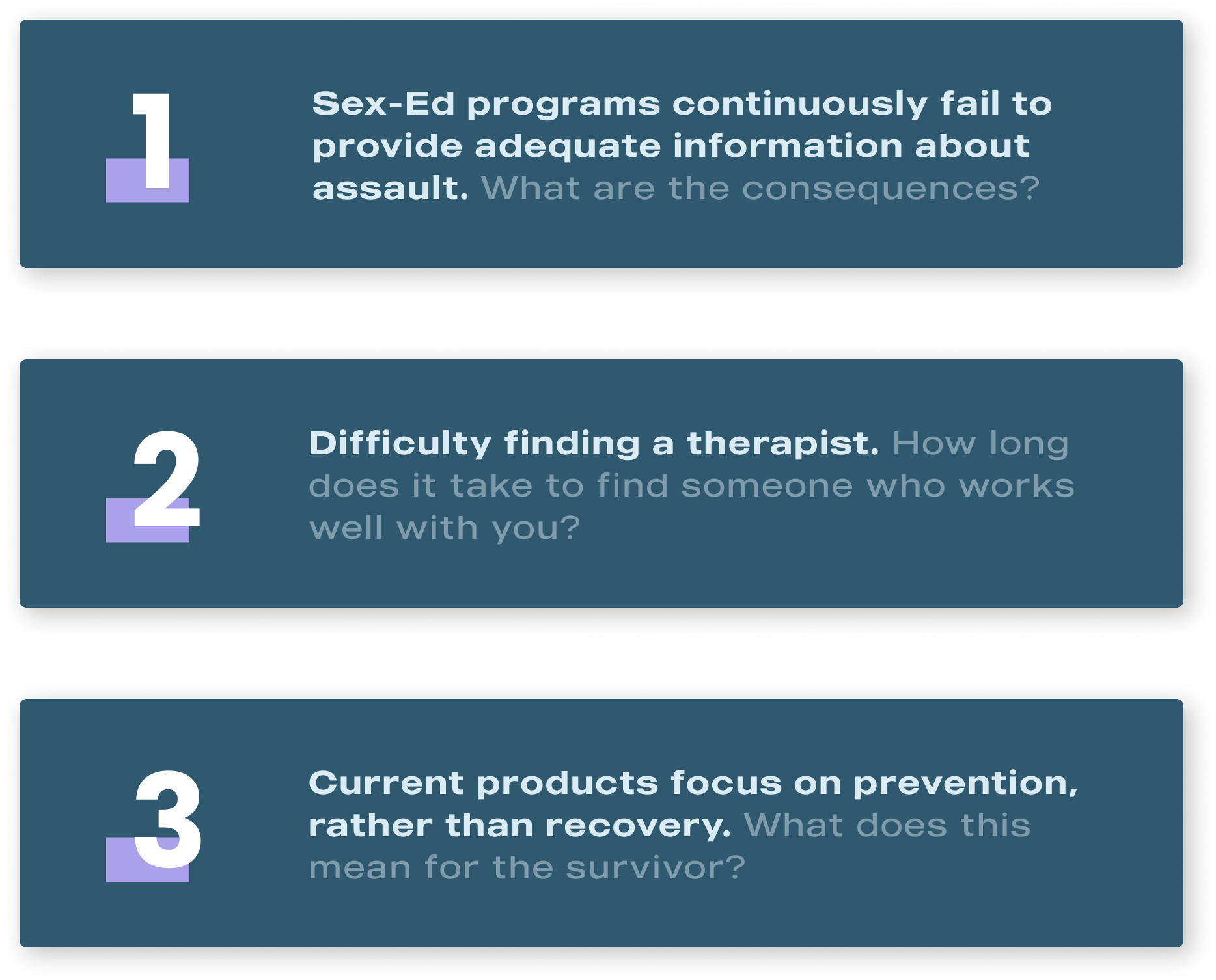 1

Sex-Ed programs continuously fail to provide adequate information about assault. What are the consequences?

2

Difficulty finding a therapist. How long does it take to find someone who works well with you?

3

Current products focus on prevention, rather than recovery. What does this mean for the survivor?